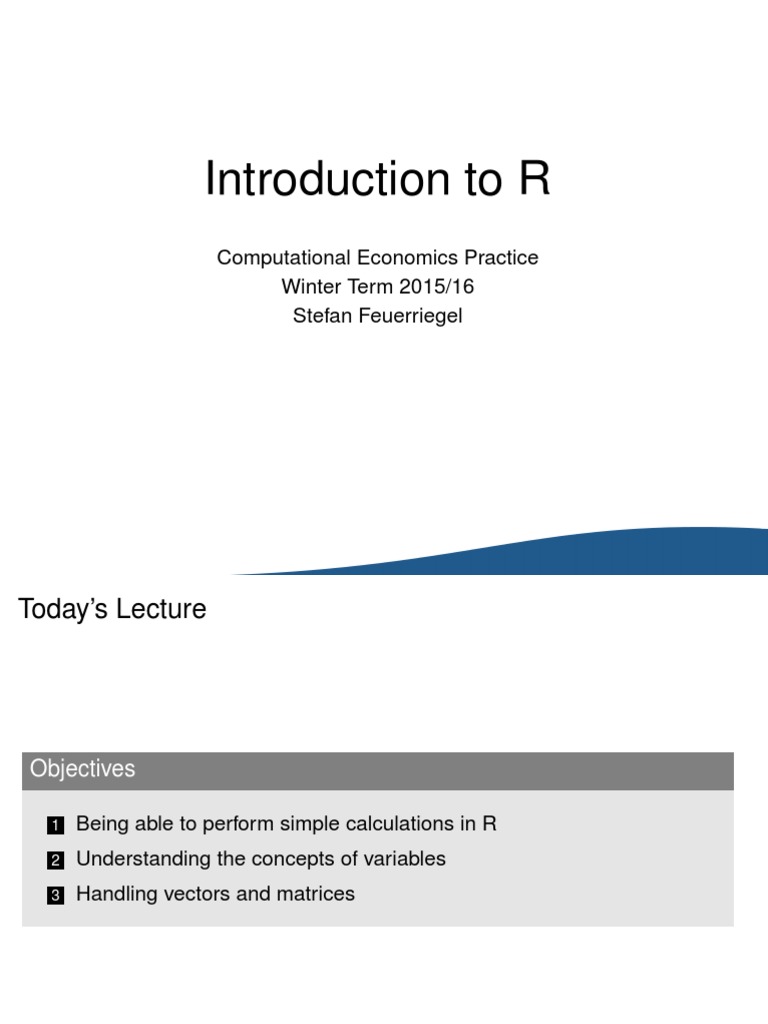 Introduction to R

Computational Economics Practice
Winter Term 2015/16
Stefan Feuerriegel

Today's Lecture

Objectives

1 Being able to perform simple calculations in R
2 Understanding the concepts of variables
3 Handling vectors and matrices